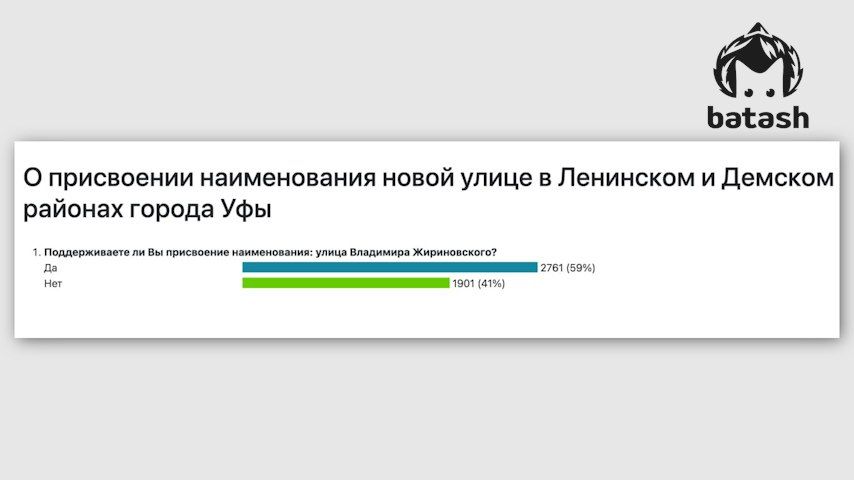 batash

О присвоении наименования новой улице в Ленинском и Демском районах города Уфы

1. Поддерживаете ли Вы присвоение наименования: улица Владимира Жириновского?

Да 2761 (59%)

Нет 1901 (41%)